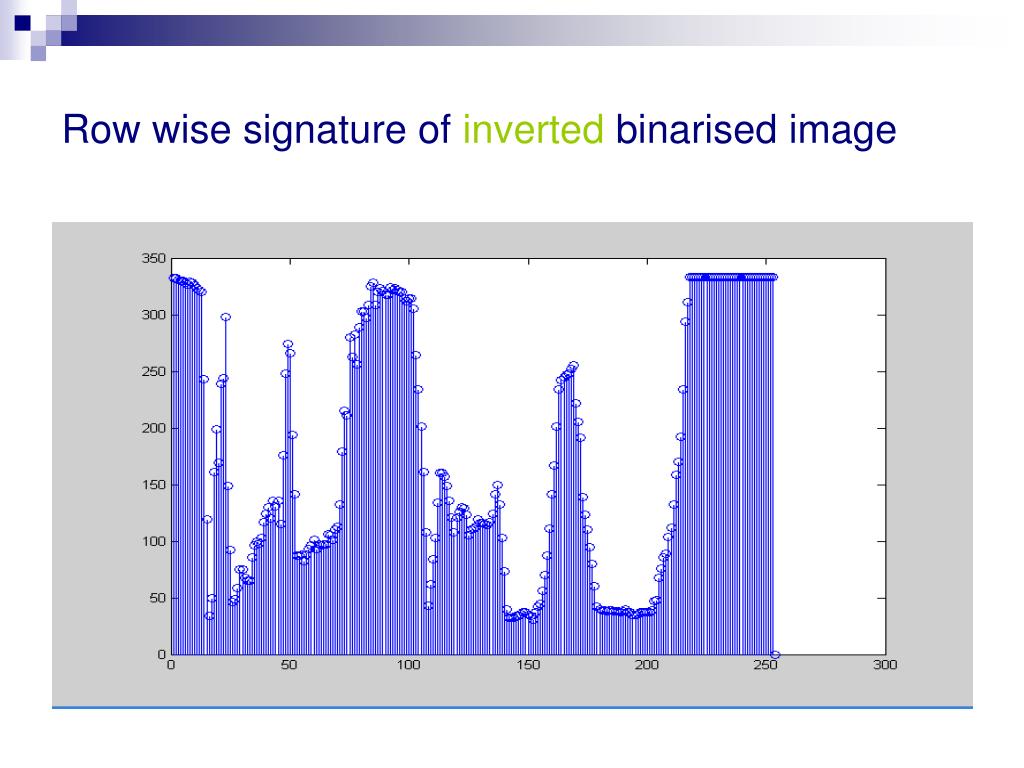 Row wise signature of inverted binarised image

350
300
250
200
150
100
50
0
0 50 100 150 200 250 300